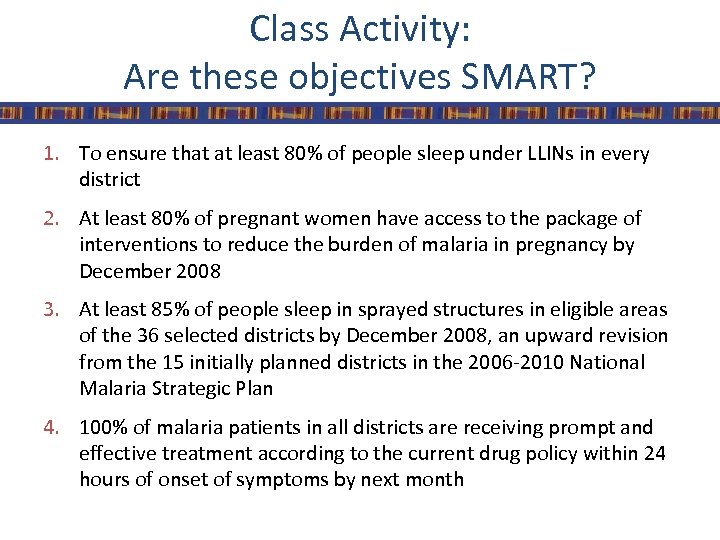 Class Activity:
Are these objectives SMART?

1. To ensure that at least 80% of people sleep under LLINs in every district

2. At least 80% of pregnant women have access to the package of interventions to reduce the burden of malaria in pregnancy by December 2008

3. At least 85% of people sleep in sprayed structures in eligible areas of the 36 selected districts by December 2008, an upward revision from the 15 initially planned districts in the 2006-2010 National Malaria Strategic Plan

4. 100% of malaria patients in all districts are receiving prompt and effective treatment according to the current drug policy within 24 hours of onset of symptoms by next month